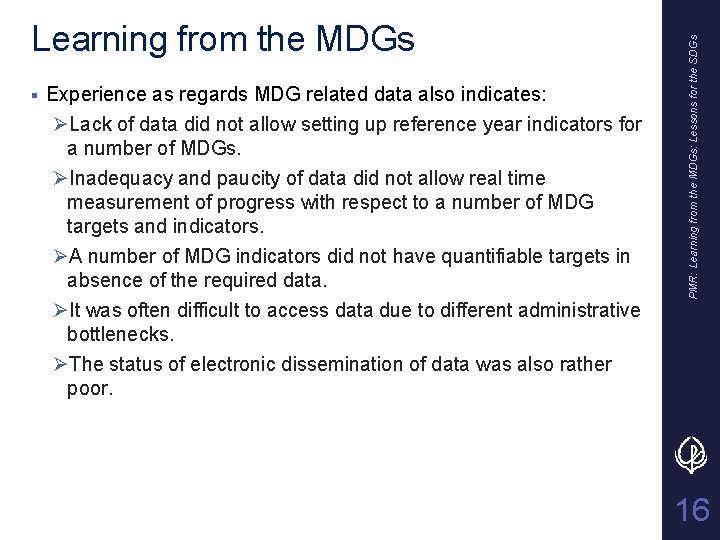 Learning from the MDGs

▪ Experience as regards MDG related data also indicates:

➢Lack of data did not allow setting up reference year indicators for a number of MDGs.

➢Inadequacy and paucity of data did not allow real time measurement of progress with respect to a number of MDG targets and indicators.

➢A number of MDG indicators did not have quantifiable targets in absence of the required data.

➢It was often difficult to access data due to different administrative bottlenecks.

➢The status of electronic dissemination of data was also rather poor.

PMR: Learning from the MDGs: Lessons for the SDGs

16